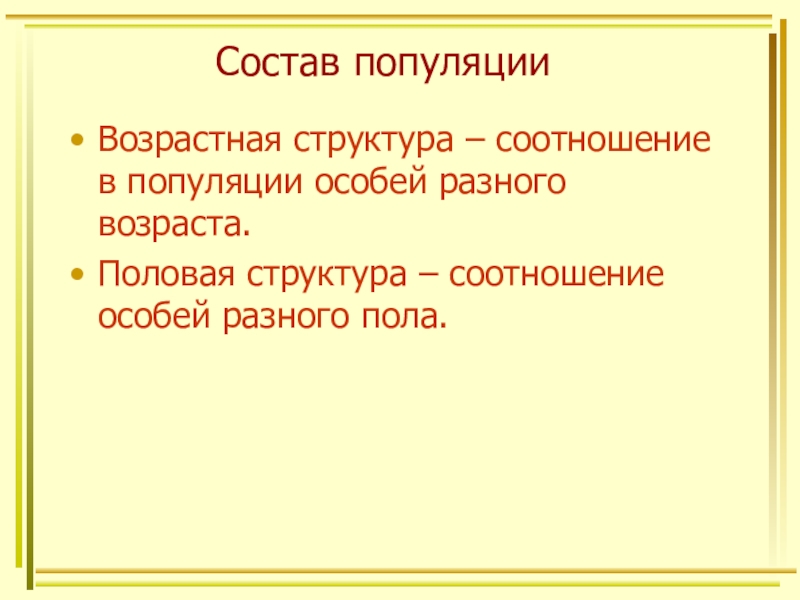 Состав популяции

• Возрастная структура – соотношение в популяции особей разного возраста.

• Половая структура – соотношение особей разного пола.